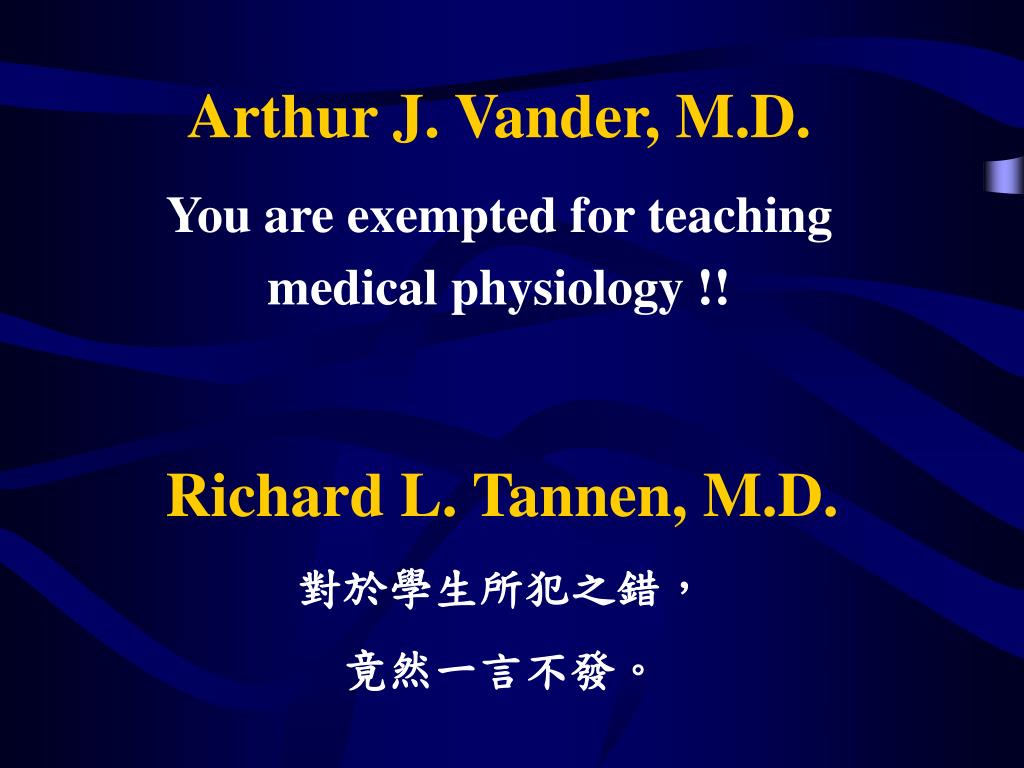 Arthur J. Vander, M.D.

You are exempted for teaching medical physiology !!

Richard L. Tannen, M.D.

對於學生所犯之錯，

竟然一言不發。